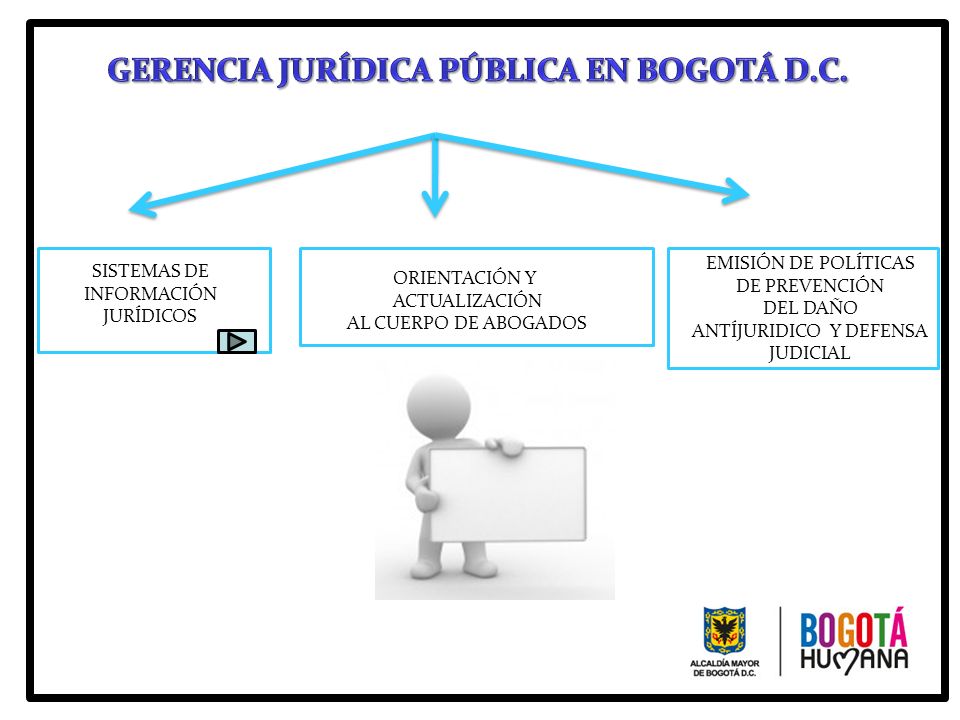 GERENCIA JURÍDICA PÚBLICA EN BOGOTÁ D.C.

SISTEMAS DE INFORMACIÓN JURÍDICOS

ORIENTACIÓN Y ACTUALIZACIÓN AL CUERPO DE ABOGADOS

EMISIÓN DE POLÍTICAS DE PREVENCIÓN DEL DAÑO ANTÍJURIDICO Y DEFENSA JUDICIAL

ALCALDÍA MAYOR DE BOGOTÁ D.C.

BOGOTÁ HUMANA